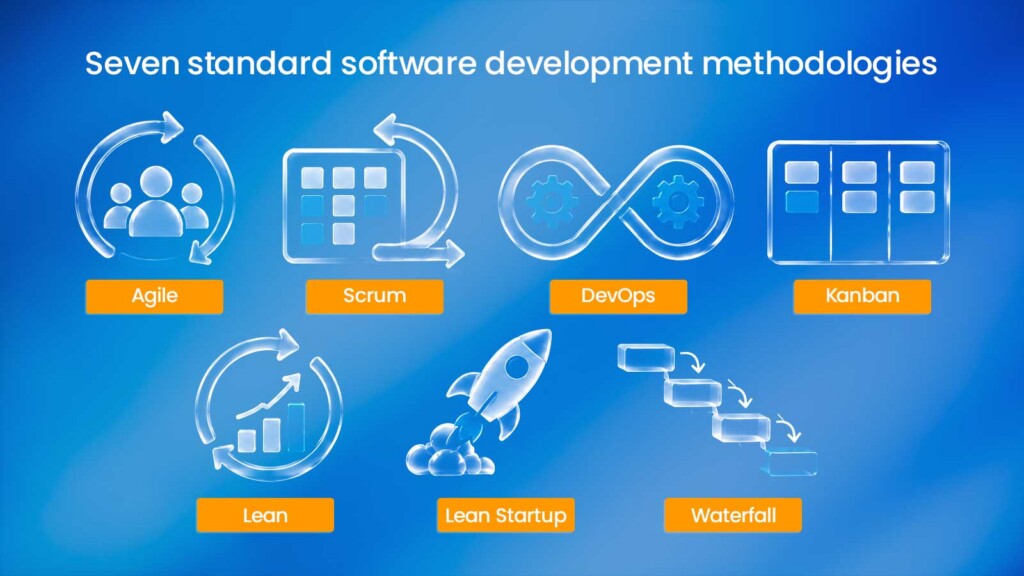 Seven standard software development methodologies

Agile

Scrum

DevOps

Kanban

Lean

Lean Startup

Waterfall